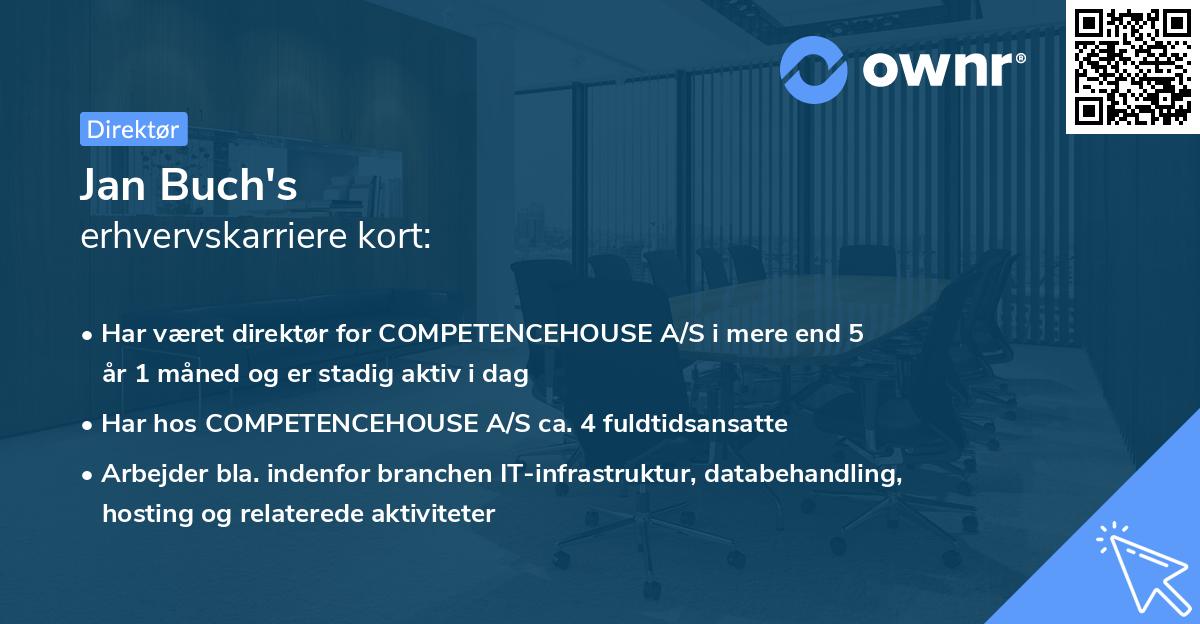 ownr®

Direktør

Jan Buch's
erhvervskarriere kort:

• Har været direktør for COMPETENCEHOUSE A/S i mere end 5 år 1 måned og er stadig aktiv i dag

• Har hos COMPETENCEHOUSE A/S ca. 4 fuldtidsansatte

• Arbejder bla. indenfor branchen IT-infrastruktur, databehandling, hosting og relaterede aktiviteter